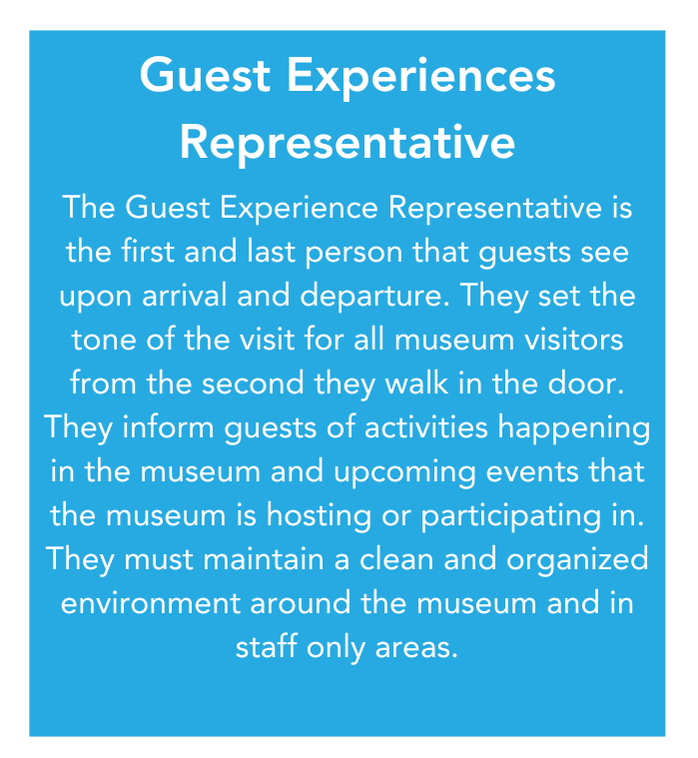 Guest Experiences Representative

The Guest Experience Representative is the first and last person that guests see upon arrival and departure. They set the tone of the visit for all museum visitors from the second they walk in the door. They inform guests of activities happening in the museum and upcoming events that the museum is hosting or participating in. They must maintain a clean and organized environment around the museum and in staff only areas.